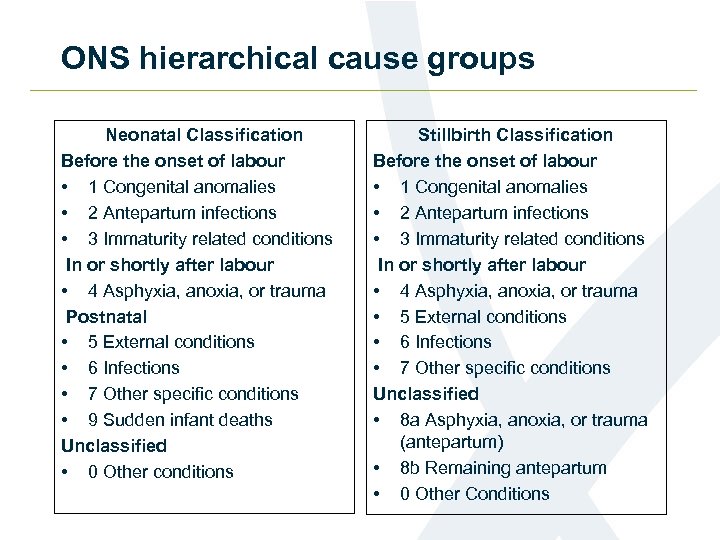 ONS hierarchical cause groups

Neonatal Classification
Before the onset of labour
• 1 Congenital anomalies
• 2 Antepartum infections
• 3 Immaturity related conditions
In or shortly after labour
• 4 Asphyxia, anoxia, or trauma
Postnatal
• 5 External conditions
• 6 Infections
• 7 Other specific conditions
• 9 Sudden infant deaths
Unclassified
• 0 Other conditions

Stillbirth Classification
Before the onset of labour
• 1 Congenital anomalies
• 2 Antepartum infections
• 3 Immaturity related conditions
In or shortly after labour
• 4 Asphyxia, anoxia, or trauma
• 5 External conditions
• 6 Infections
• 7 Other specific conditions
Unclassified
• 8a Asphyxia, anoxia, or trauma (antepartum)
• 8b Remaining antepartum
• 0 Other Conditions